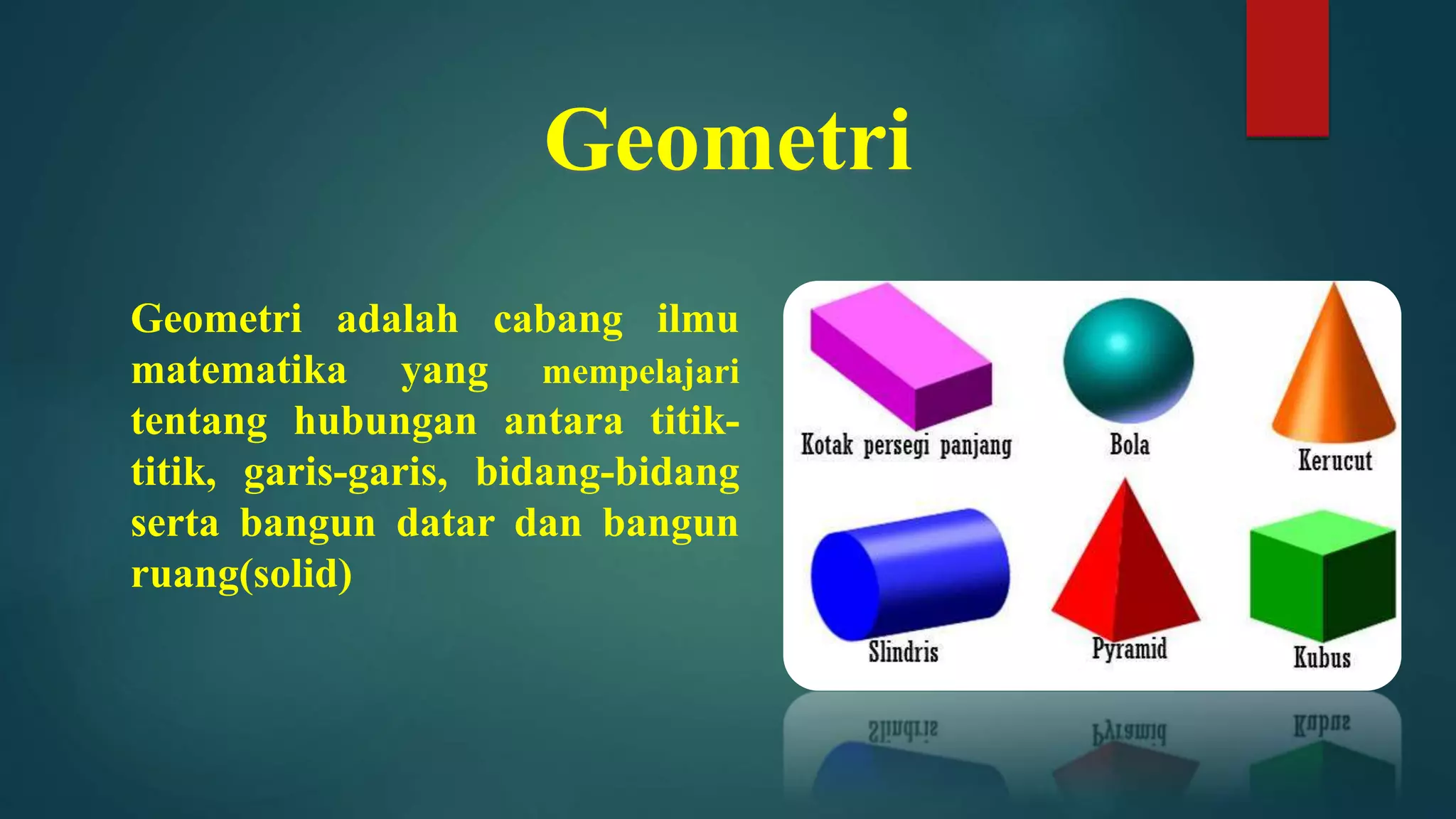 Geometri

Geometri adalah cabang ilmu matematika yang mempelajari tentang hubungan antara titik-titik, garis-garis, bidang-bidang serta bangun datar dan bangun ruang(solid)

Kotak persegi panjang
Bola
Kerucut
Slindris
Pyramid
Kubus